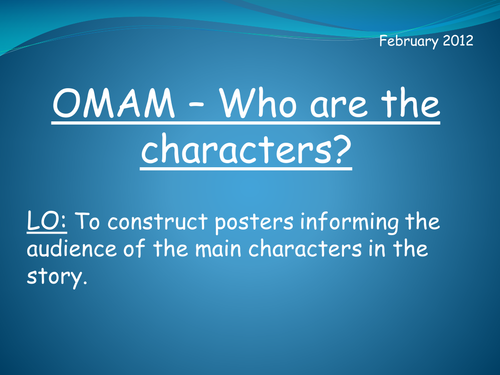 February 2012

OMAM – Who are the characters?

LO: To construct posters informing the audience of the main characters in the story.